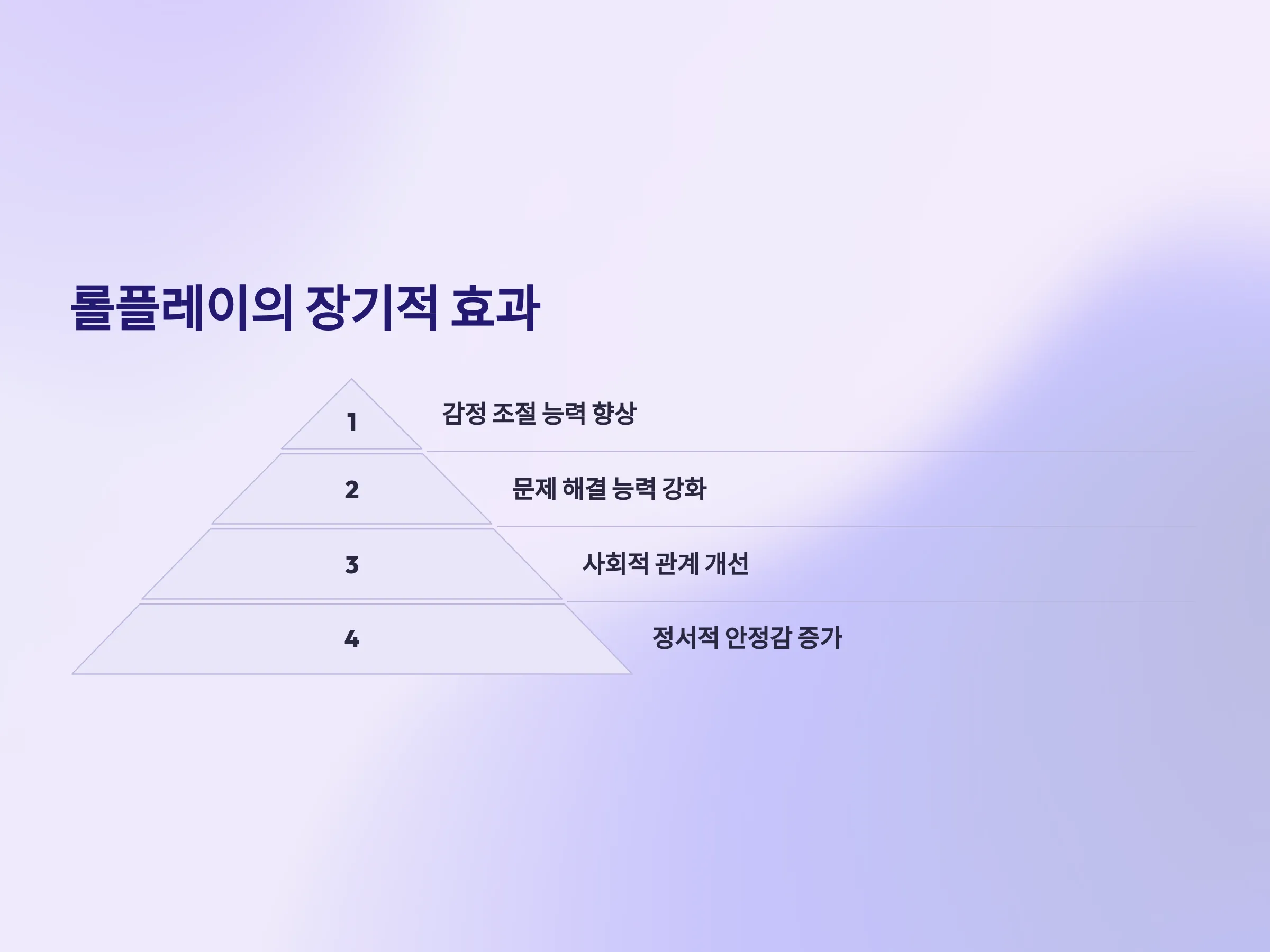 롤플레이의 장기적 효과

1
감정 조절 능력 향상

2
문제 해결 능력 강화

3
사회적 관계 개선

4
정서적 안정감 증가